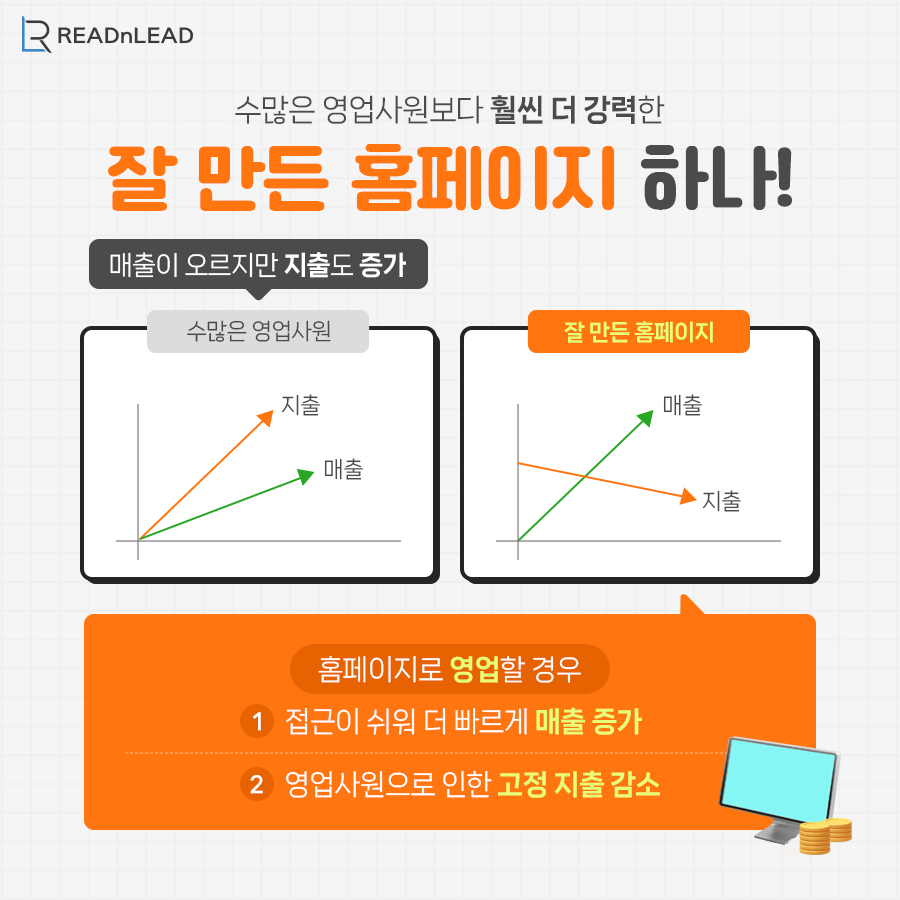 READnLEAD

수많은 영업사원보다 훨씬 더 강력한

잘 만든 홈페이지 하나!

매출이 오르지만 지출도 증가

수많은 영업사원

지출

매출

잘 만든 홈페이지

매출

지출

홈페이지로 영업할 경우

1 접근이 쉬워 더 빠르게 매출 증가

2 영업사원으로 인한 고정 지출 감소